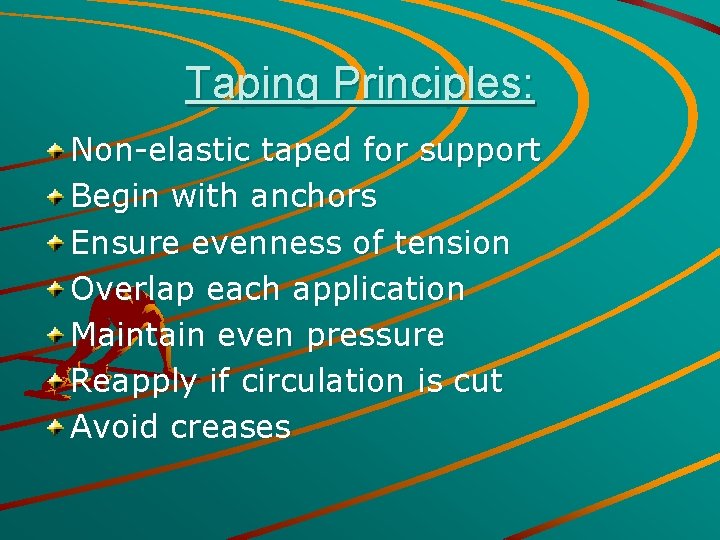 Taping Principles:

Non-elastic taped for support
Begin with anchors
Ensure evenness of tension
Overlap each application
Maintain even pressure
Reapply if circulation is cut
Avoid creases